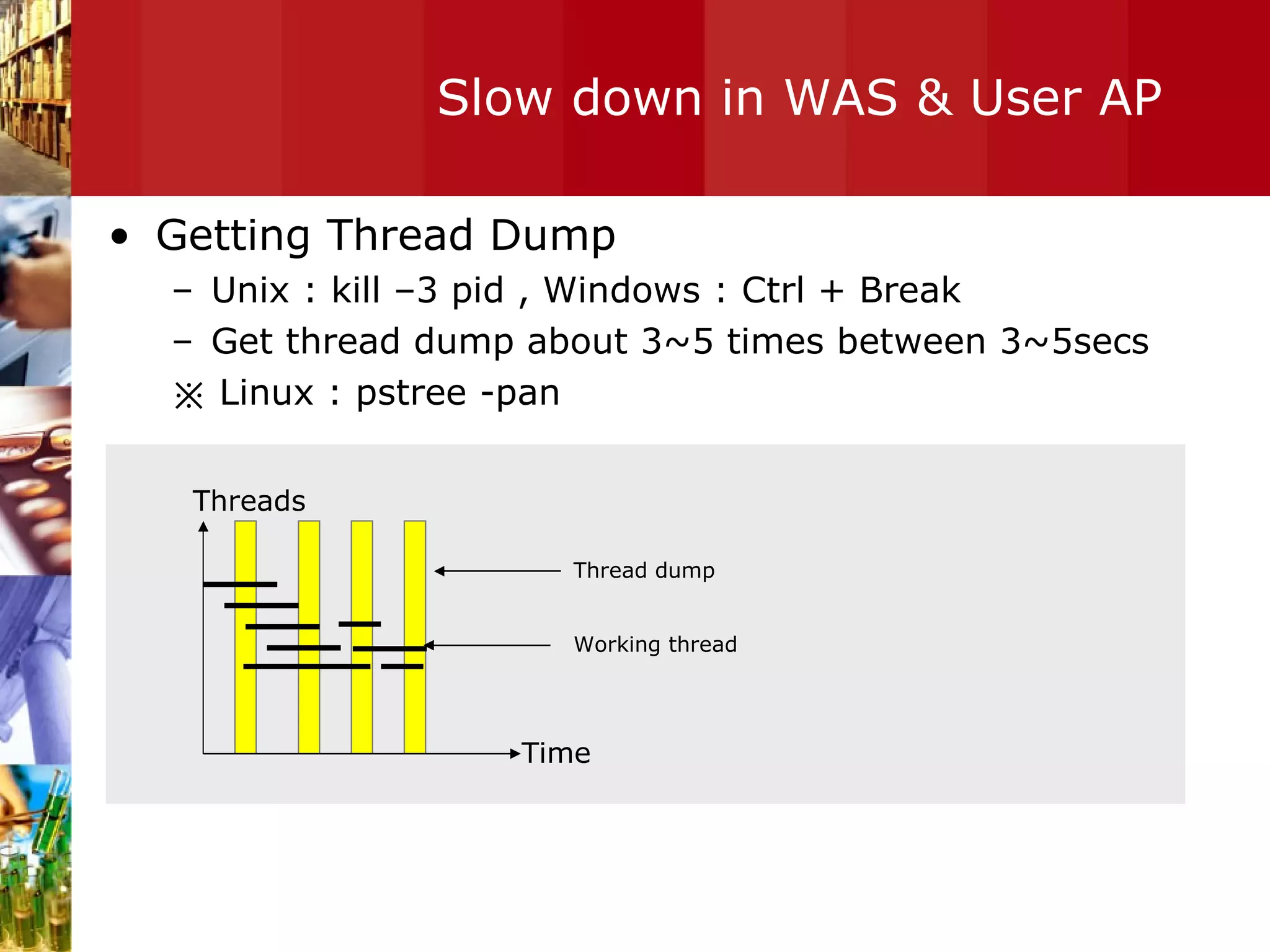 Slow down in WAS & User AP

• Getting Thread Dump
– Unix : kill –3 pid , Windows : Ctrl + Break
– Get thread dump about 3~5 times between 3~5secs
※ Linux : pstree -pan

Threads

Thread dump

Working thread

Time